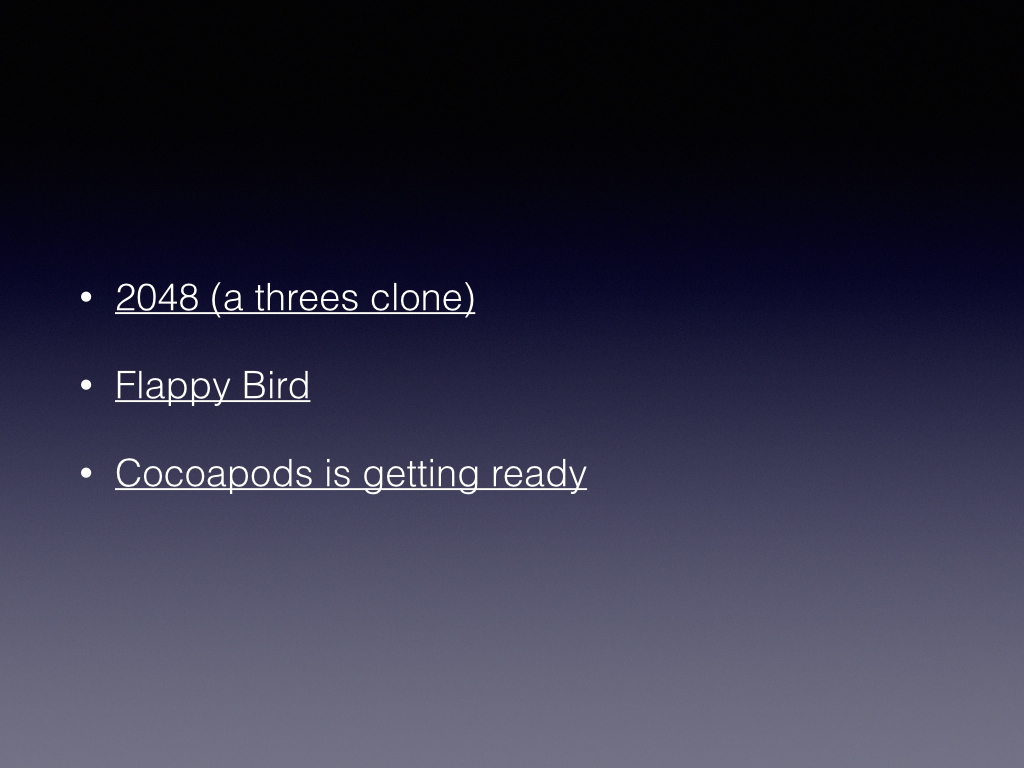 • 2048 (a threes clone)

• Flappy Bird

• Cocoapods is getting ready